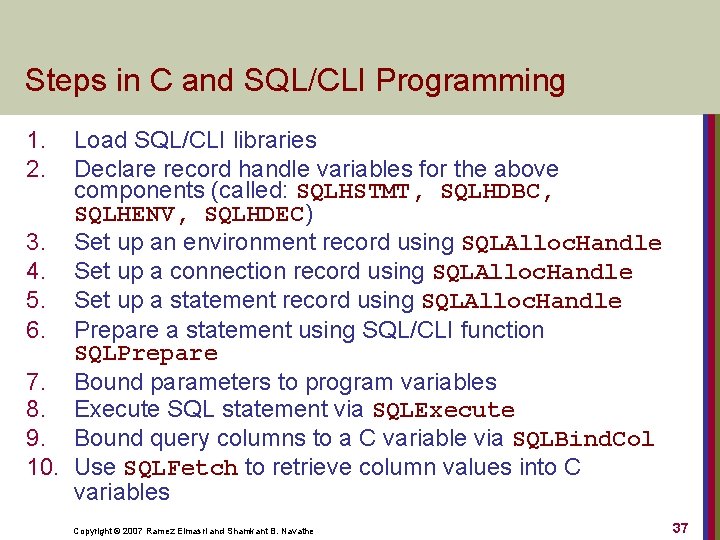 Steps in C and SQL/CLI Programming

1. Load SQL/CLI libraries
2. Declare record handle variables for the above components (called: SQLHSTMT, SQLHDBC, SQLHENV, SQLHDEC)
3. Set up an environment record using SQLAllocHandle
4. Set up a connection record using SQLAllocHandle
5. Set up a statement record using SQLAllocHandle
6. Prepare a statement using SQL/CLI function SQLPrepare
7. Bound parameters to program variables
8. Execute SQL statement via SQLExecute
9. Bound query columns to a C variable via SQLBindCol
10. Use SQLFetch to retrieve column values into C variables

Copyright © 2007 Ramez Elmasri and Shamkant B. Navathe

37